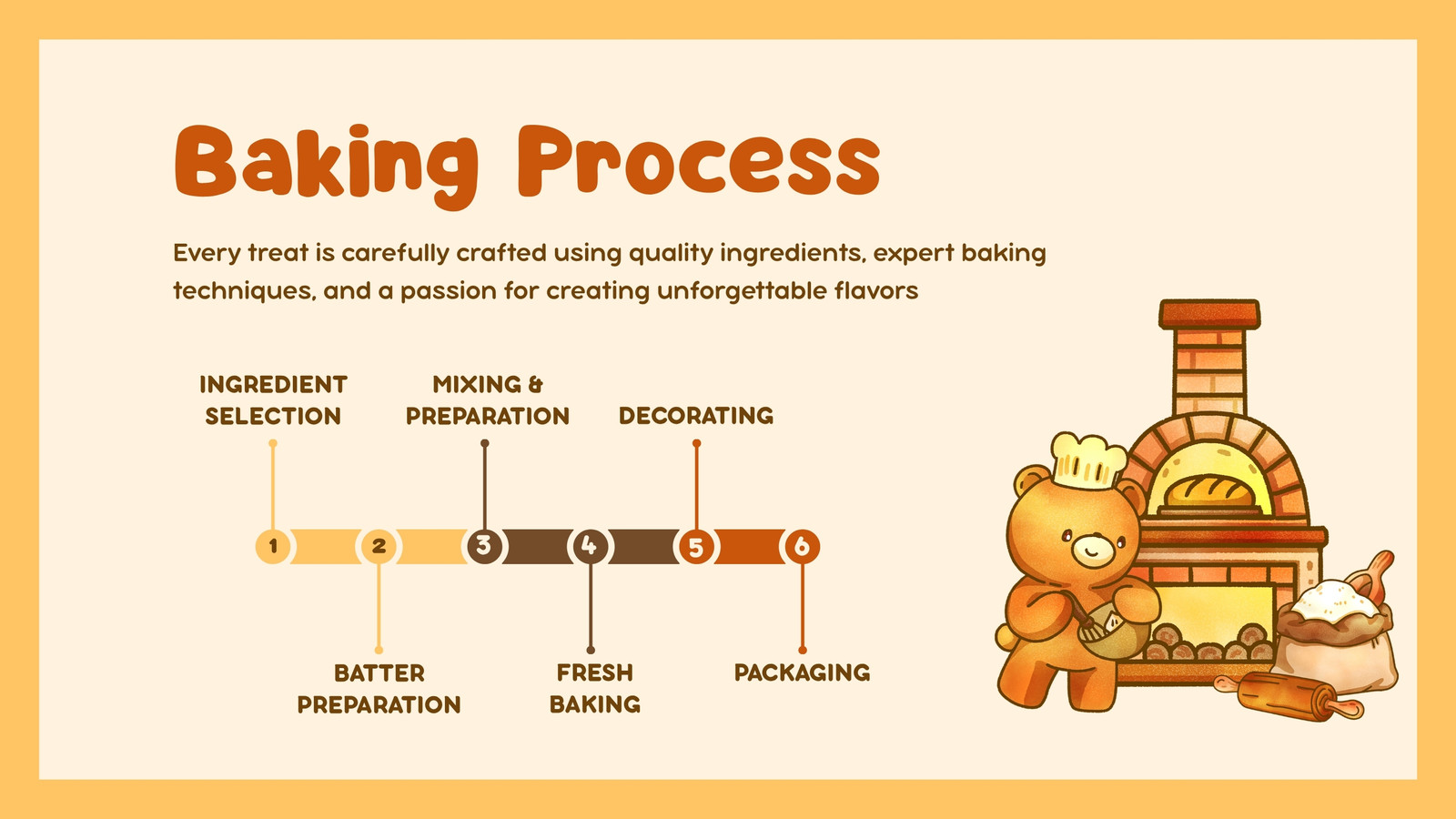 Baking Process

Every treat is carefully crafted using quality ingredients, expert baking techniques, and a passion for creating unforgettable flavors

INGREDIENT SELECTION

MIXING & PREPARATION

DECORATING

1

2

3

4

5

6

BATTER PREPARATION

FRESH BAKING

PACKAGING